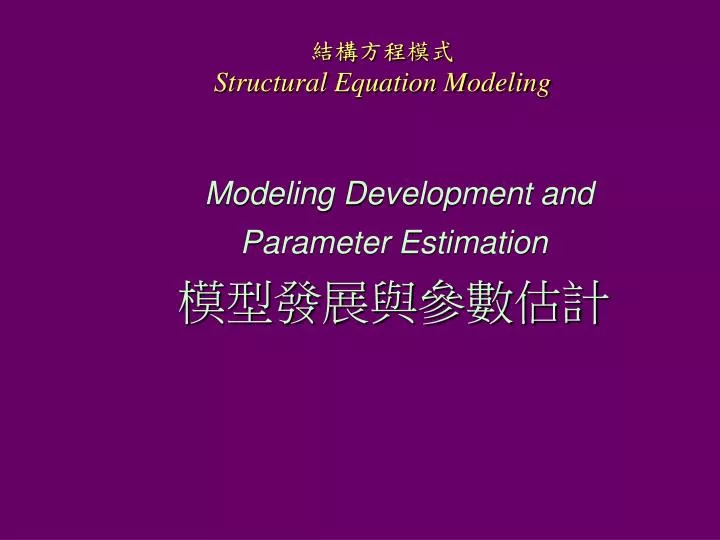 結構方程模式
Structural Equation Modeling

Modeling Development and Parameter Estimation
模型發展與參數估計